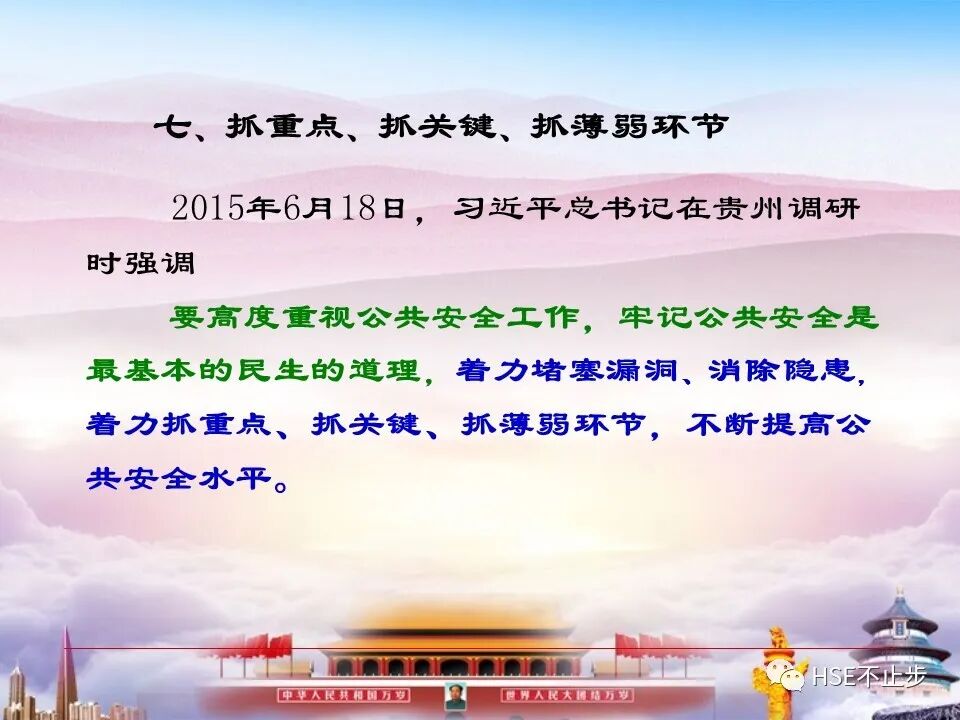 七、抓重点、抓关键、抓薄弱环节

2015年6月18日，习近平总书记在贵州调研时强调

要高度重视公共安全工作，牢记公共安全是最基本的民生的道理，着力堵塞漏洞、消除隐患，着力抓重点、抓关键、抓薄弱环节，不断提高公共安全水平。

中华人民共和国万岁　世界人民大团结万岁

HSE不止步